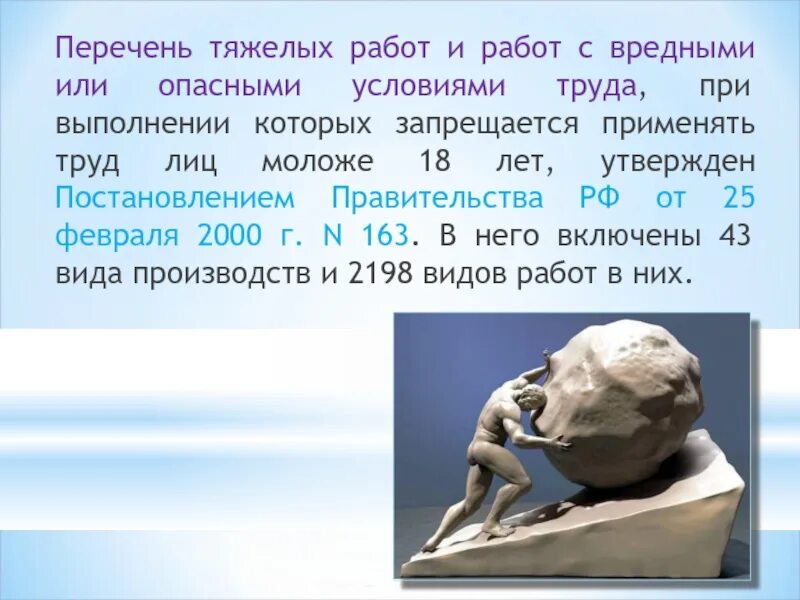 Перечень тяжелых работ и работ с вредными или опасными условиями труда, при выполнении которых запрещается применять труд лиц моложе 18 лет, утвержден Постановлением Правительства РФ от 25 февраля 2000 г. N 163. В него включены 43 вида производств и 2198 видов работ в них.